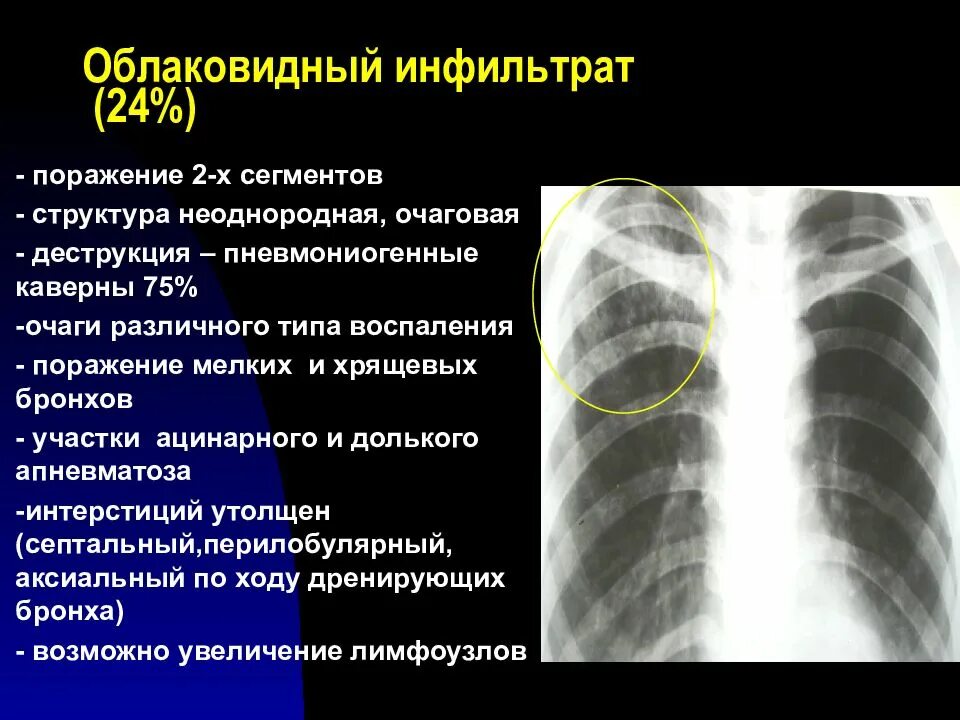 Облаковидный инфильтрат (24%)

- поражение 2-х сегментов
- структура неоднородная, очаговая
- деструкция – пневмониогенные каверны 75%
-очаги различного типа воспаления
- поражение мелких и хрящевых бронхов
- участки ацинарного и долького апневматоза
-интерстиций утолщен (септальный,перилобулярный, аксиальный по ходу дренирующих бронха)
- возможно увеличение лимфоузлов